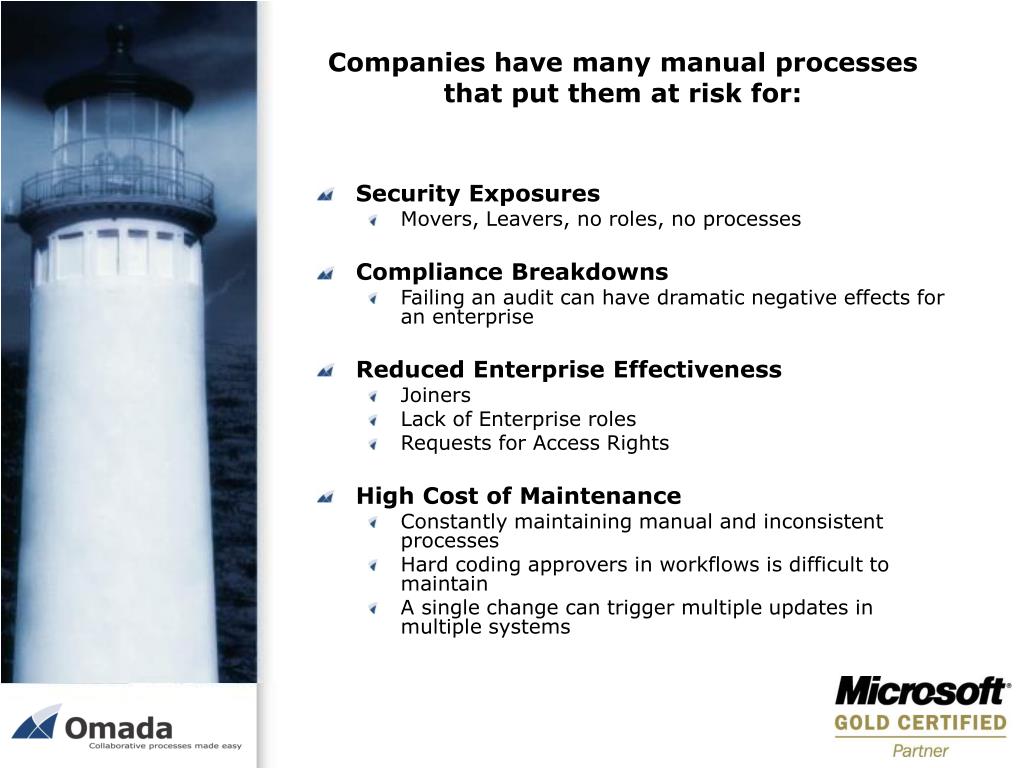 Companies have many manual processes that put them at risk for:

Security Exposures

Movers, Leavers, no roles, no processes

Compliance Breakdowns

Failing an audit can have dramatic negative effects for an enterprise

Reduced Enterprise Effectiveness

Joiners

Lack of Enterprise roles

Requests for Access Rights

High Cost of Maintenance

Constantly maintaining manual and inconsistent processes

Hard coding approvers in workflows is difficult to maintain

A single change can trigger multiple updates in multiple systems

Omada
Collaborative processes made easy

Microsoft®
GOLD CERTIFIED
Partner